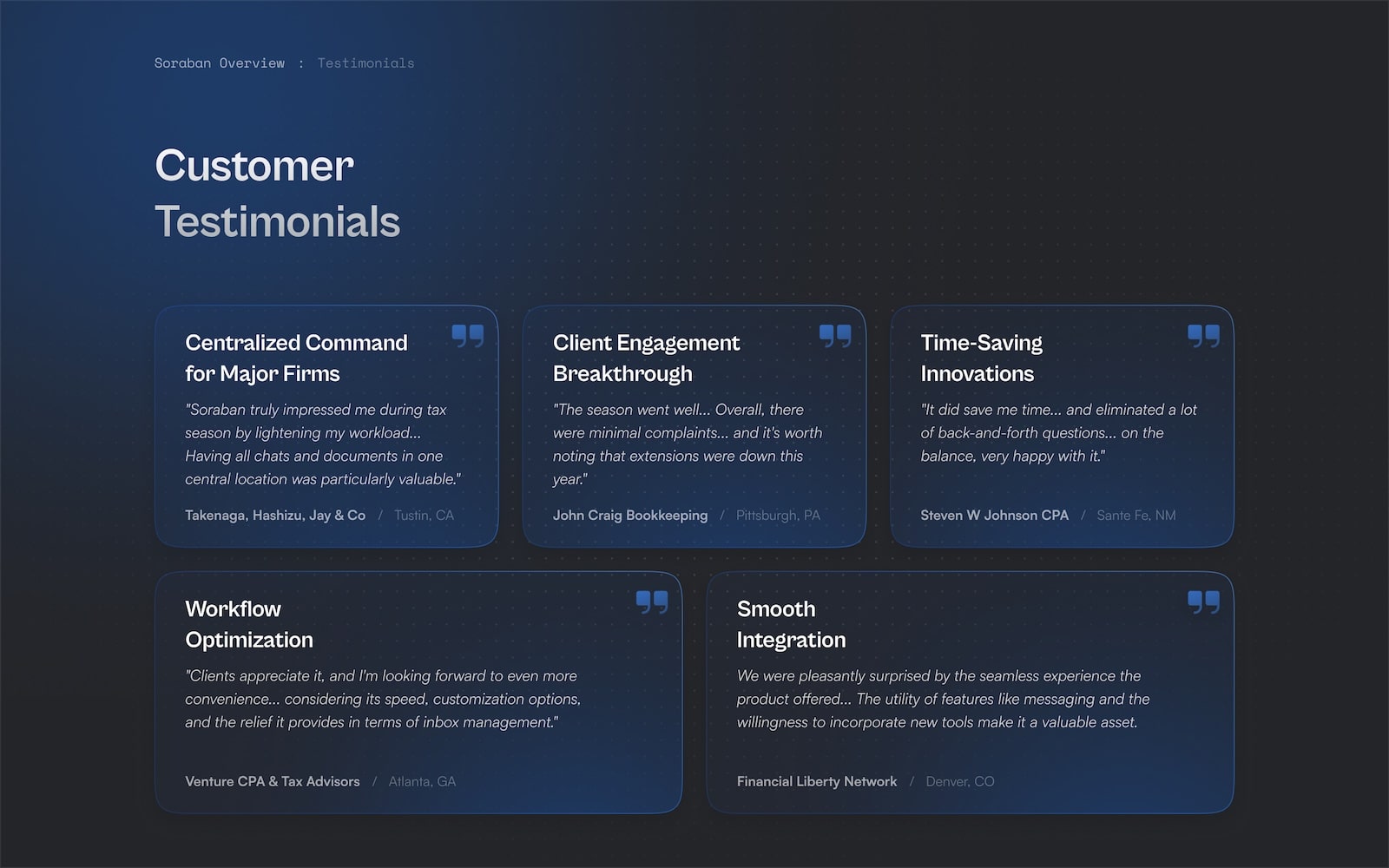 Soraban Overview : Testimonials

Customer
Testimonials

Centralized Command for Major Firms

"Soraban truly impressed me during tax season by lightening my workload... Having all chats and documents in one central location was particularly valuable."

Takenaga, Hashizu, Jay & Co / Tustin, CA

Client Engagement Breakthrough

"The season went well... Overall, there were minimal complaints... and it's worth noting that extensions were down this year."

John Craig Bookkeeping / Pittsburgh, PA

Time-Saving Innovations

"It did save me time... and eliminated a lot of back-and-forth questions... on the balance, very happy with it."

Steven W Johnson CPA / Sante Fe, NM

Workflow Optimization

"Clients appreciate it, and I'm looking forward to even more convenience... considering its speed, customization options, and the relief it provides in terms of inbox management."

Venture CPA & Tax Advisors / Atlanta, GA

Smooth Integration

We were pleasantly surprised by the seamless experience the product offered... The utility of features like messaging and the willingness to incorporate new tools make it a valuable asset.

Financial Liberty Network / Denver, CO